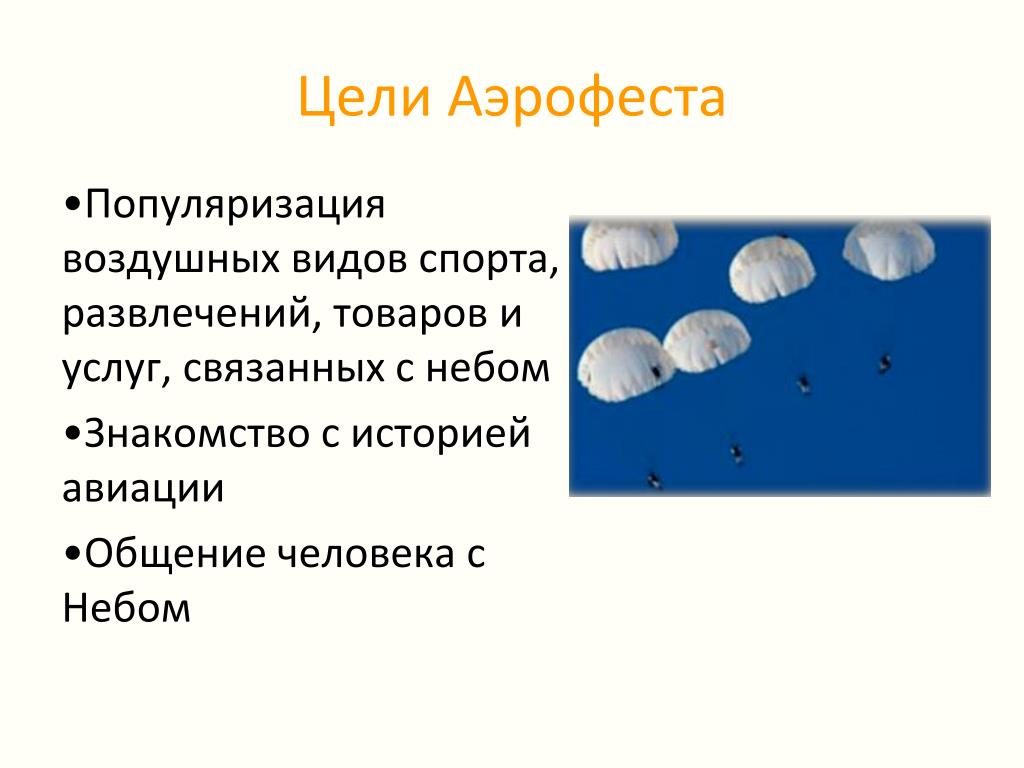 Цели Аэрофеста

•Популяризация воздушных видов спорта, развлечений, товаров и услуг, связанных с небом

•Знакомство с историей авиации

•Общение человека с Небом